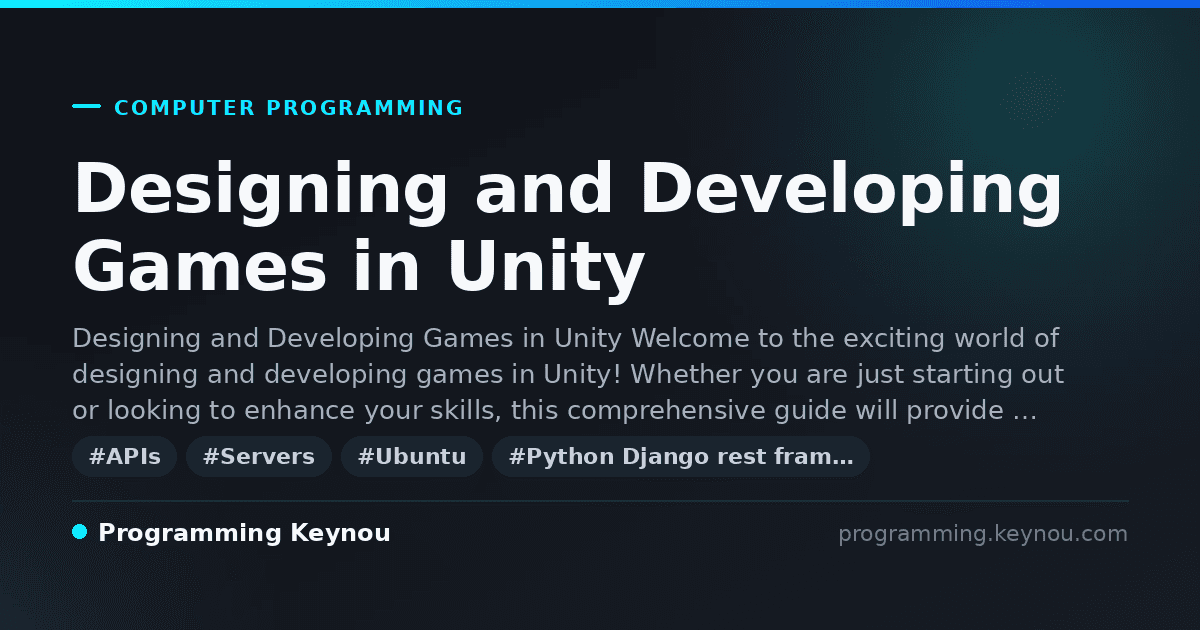 COMPUTER PROGRAMMING

Designing and Developing Games in Unity

Designing and Developing Games in Unity Welcome to the exciting world of designing and developing games in Unity! Whether you are just starting out or looking to enhance your skills, this comprehensive guide will provide …

#APIs #Servers #Ubuntu #Python Django rest fram…

Programming Keynou

programming.keynou.com